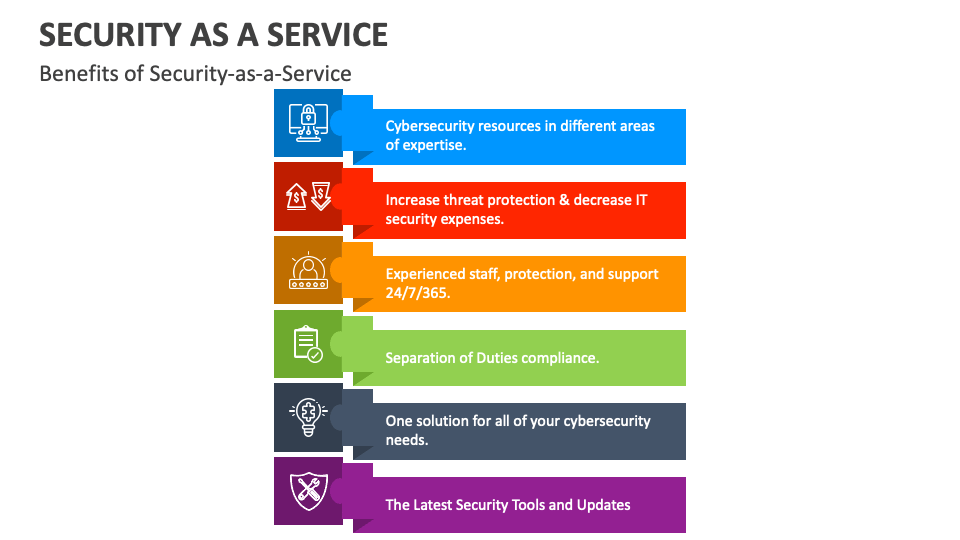 SECURITY AS A SERVICE

Benefits of Security-as-a-Service

Cybersecurity resources in different areas of expertise.

Increase threat protection & decrease IT security expenses.

Experienced staff, protection, and support 24/7/365.

Separation of Duties compliance.

One solution for all of your cybersecurity needs.

The Latest Security Tools and Updates